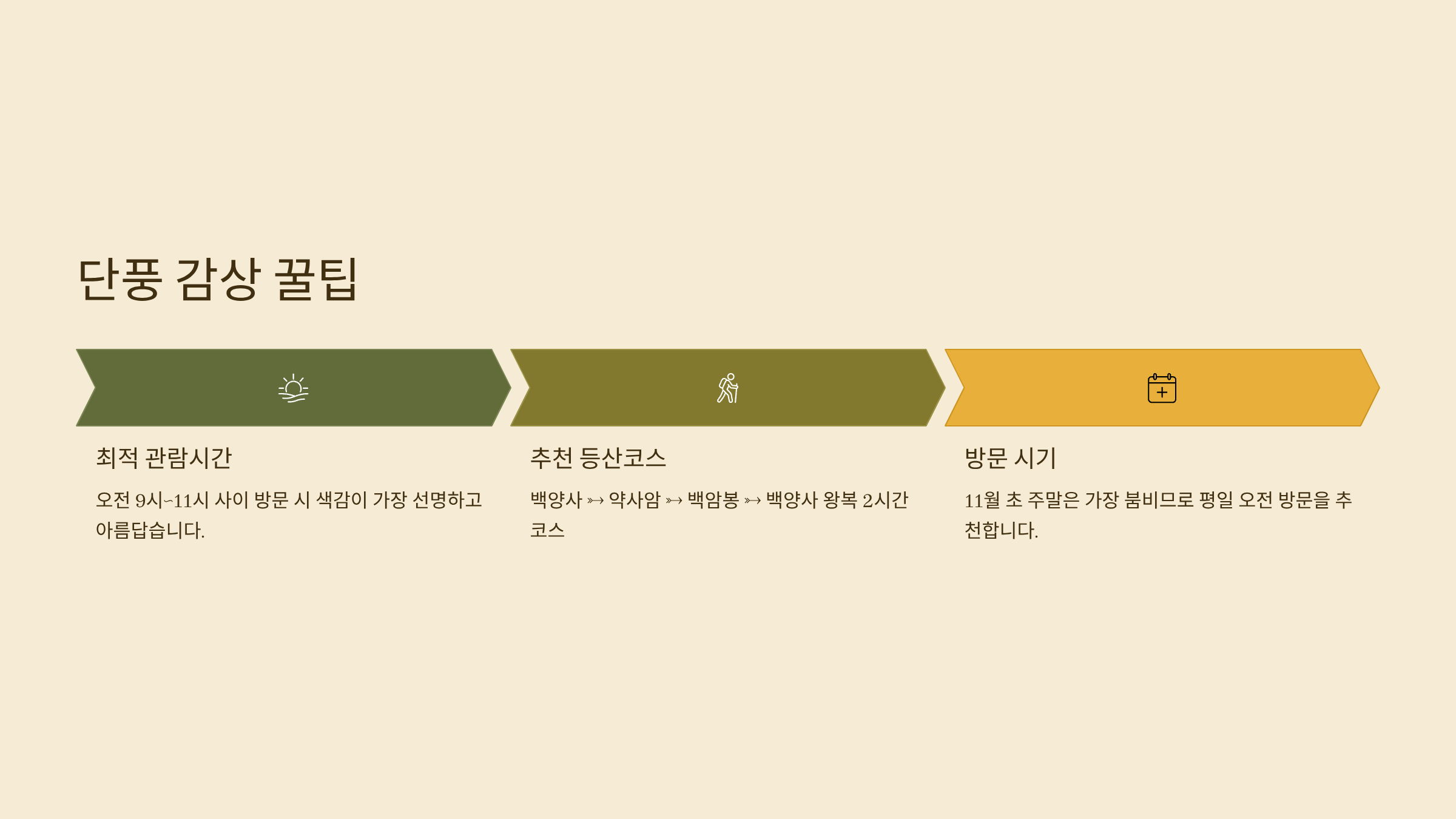 단풍 감상 꿀팁

최적 관람시간

오전 9시~11시 사이 방문 시 색감이 가장 선명하고 아름답습니다.

추천 등산코스

백양사 ↣ 약사암 ↣ 백암봉 ↣ 백양사 왕복 2시간 코스

방문 시기

11월 초 주말은 가장 붐비므로 평일 오전 방문을 추천합니다.